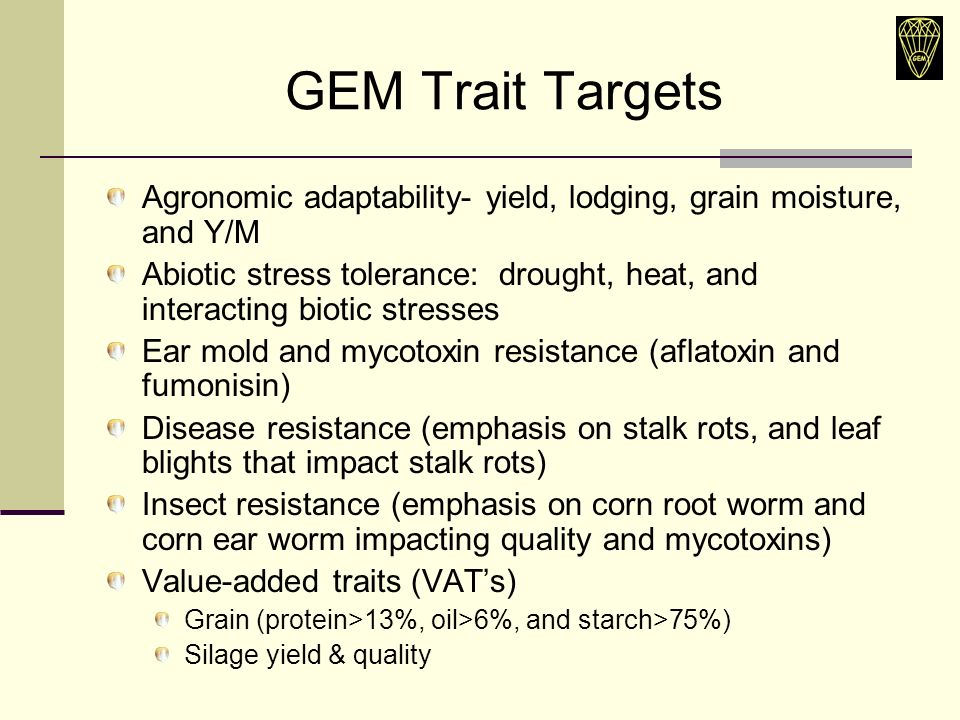 GEM

GEM Trait Targets

Agronomic adaptability- yield, lodging, grain moisture, and Y/M

Abiotic stress tolerance: drought, heat, and interacting biotic stresses

Ear mold and mycotoxin resistance (aflatoxin and fumonisin)

Disease resistance (emphasis on stalk rots, and leaf blights that impact stalk rots)

Insect resistance (emphasis on corn root worm and corn ear worm impacting quality and mycotoxins)

Value-added traits (VAT's)

Grain (protein>13%, oil>6%, and starch>75%)

Silage yield & quality